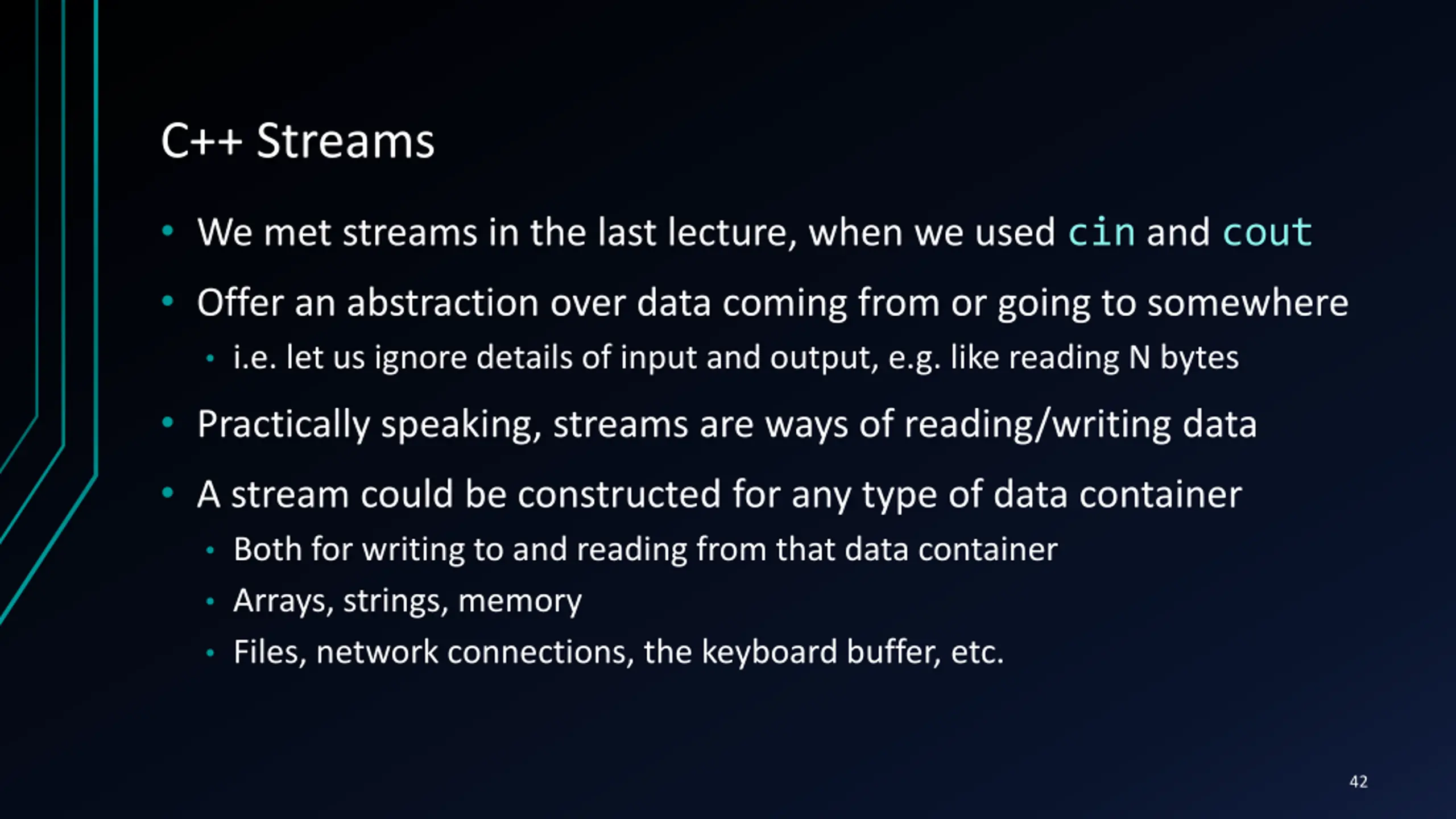 C++ Streams

• We met streams in the last lecture, when we used cin and cout

• Offer an abstraction over data coming from or going to somewhere
  • i.e. let us ignore details of input and output, e.g. like reading N bytes

• Practically speaking, streams are ways of reading/writing data

• A stream could be constructed for any type of data container
  • Both for writing to and reading from that data container
  • Arrays, strings, memory
  • Files, network connections, the keyboard buffer, etc.

42